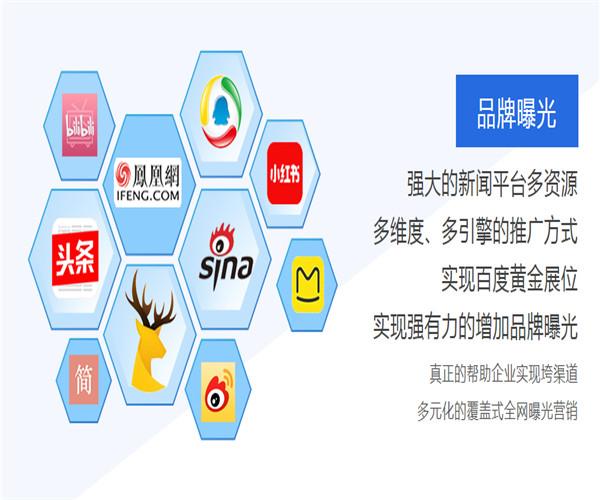 bilibili

鳳凰網
IFENG.COM

小红书

头条

sina

简

品牌曝光

强大的新闻平台多资源

多维度、多引擎的推广方式

实现百度黄金展位

实现强有力的增加品牌曝光

真正的帮助企业实现垮渠道

多元化的覆盖式全网曝光营销